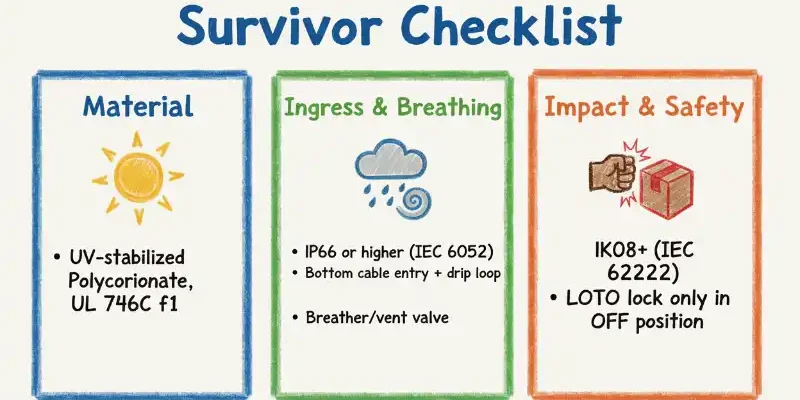 Survivor Checklist

Material

• UV-stabilized Polycorionate, UL 746C f1

Ingress & Breathing

• IP66 or higher (IEC 6052)
• Bottom cable entry + drip loop

• Breather/vent valve

Impact & Safety

IK08+ (IEC 62222)
• LOTO lock only in OFF position